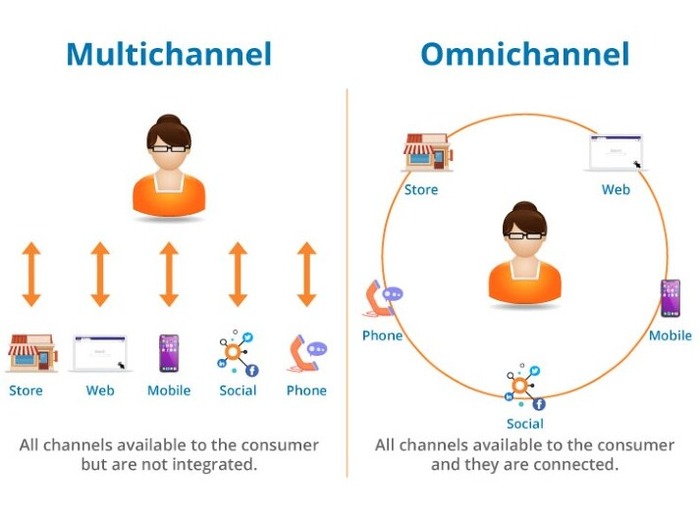 Multichannel

Store

Web

Mobile

Social

Phone

All channels available to the consumer but are not integrated.

Omnichannel

Store

Web

Phone

Mobile

Social

All channels available to the consumer and they are connected.